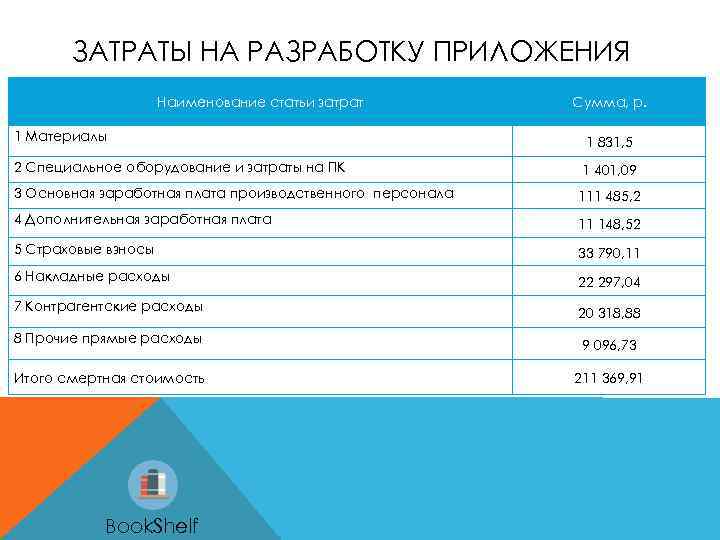 ЗАТРАТЫ НА РАЗРАБОТКУ ПРИЛОЖЕНИЯ

| Наименование статьи затрат | Сумма, р. |
|---|---|
| 1 Материалы | 1 831,5 |
| 2 Специальное оборудование и затраты на ПК | 1 401,09 |
| 3 Основная заработная плата производственного персонала | 111 485,2 |
| 4 Дополнительная заработная плата | 11 148,52 |
| 5 Страховые взносы | 33 790,11 |
| 6 Накладные расходы | 22 297,04 |
| 7 Контрагентские расходы | 20 318,88 |
| 8 Прочие прямые расходы | 9 096,73 |
| Итого смертная стоимость | 211 369,91 |

BookShelf